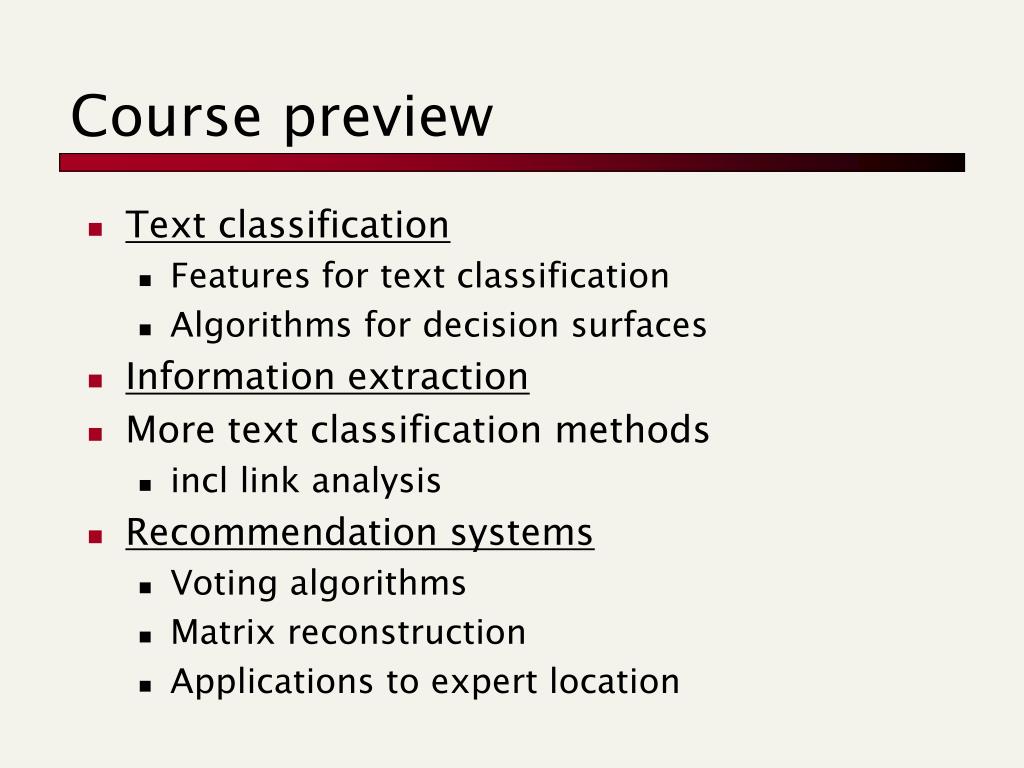 Course preview

- Text classification
  - Features for text classification
  - Algorithms for decision surfaces
- Information extraction
- More text classification methods
  - incl link analysis
- Recommendation systems
  - Voting algorithms
  - Matrix reconstruction
  - Applications to expert location